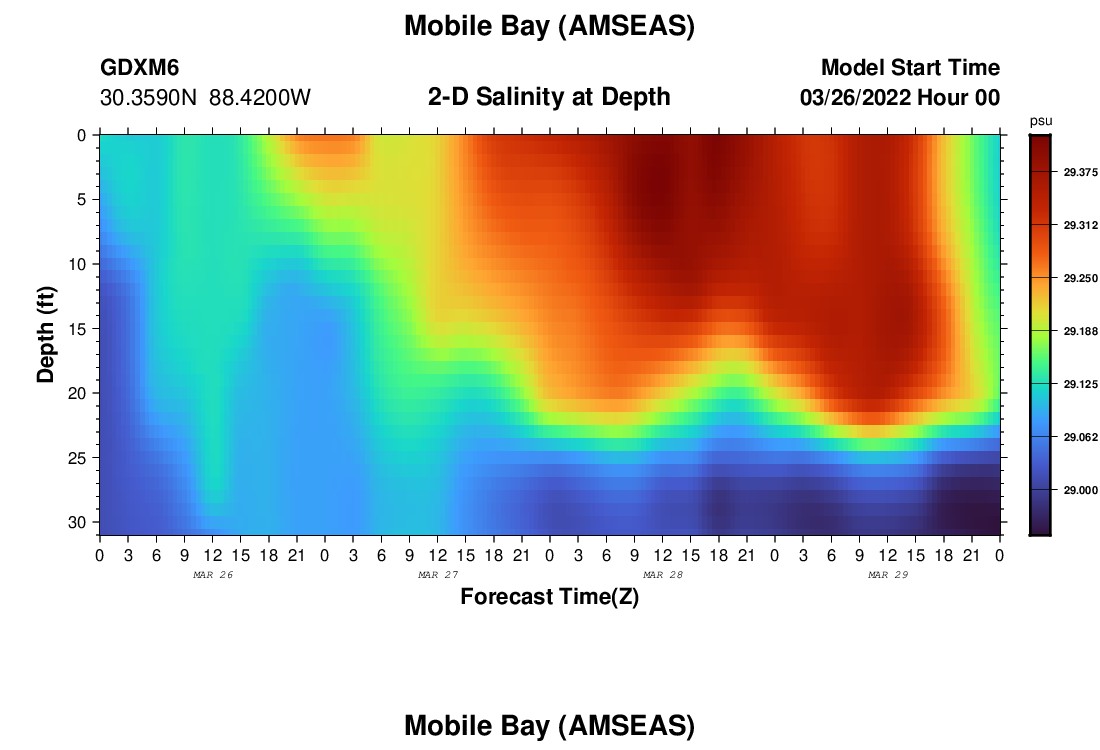 Mobile Bay (AMSEAS)

GDXM6
30.3590N 88.4200W

2-D Salinity at Depth

Model Start Time
03/26/2022 Hour 00

psu
29.375
29.312
29.250
29.188
29.125
29.062
29.000

Depth (ft)
0
5
10
15
20
25
30

0 3 6 9 12 15 18 21 0 3 6 9 12 15 18 21 0 3 6 9 12 15 18 21 0 3 6 9 12 15 18 21 0
MAR 26
MAR 27
MAR 28
MAR 29

Forecast Time(Z)

Mobile Bay (AMSEAS)